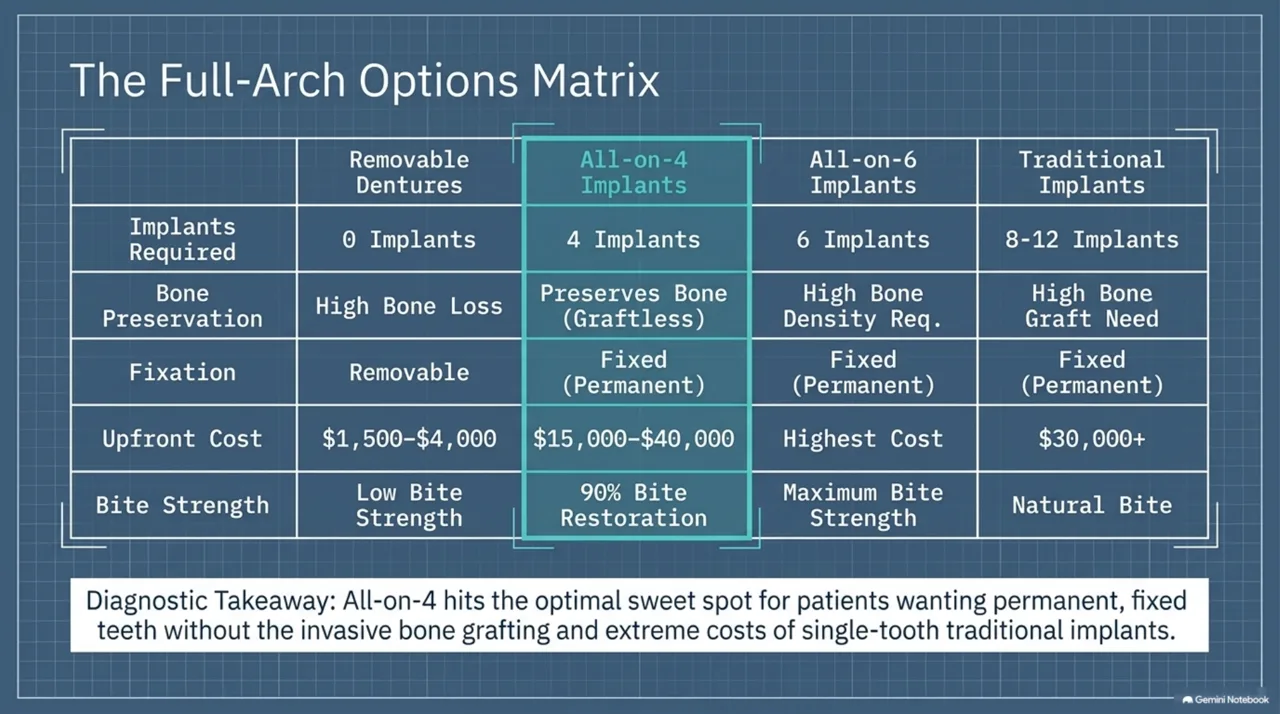 The Full-Arch Options Matrix

| | Removable Dentures | All-on-4 Implants | All-on-6 Implants | Traditional Implants |
|---|---|---|---|---|
| Implants Required | 0 Implants | 4 Implants | 6 Implants | 8-12 Implants |
| Bone Preservation | High Bone Loss | Preserves Bone (Graftless) | High Bone Density Req. | High Bone Graft Need |
| Fixation | Removable | Fixed (Permanent) | Fixed (Permanent) | Fixed (Permanent) |
| Upfront Cost | \$1,500–\$4,000 | \$15,000–\$40,000 | Highest Cost | \$30,000+ |
| Bite Strength | Low Bite Strength | 90% Bite Restoration | Maximum Bite Strength | Natural Bite |

Diagnostic Takeaway: All-on-4 hits the optimal sweet spot for patients wanting permanent, fixed teeth without the invasive bone grafting and extreme costs of single-tooth traditional implants.

Gemini Notebook